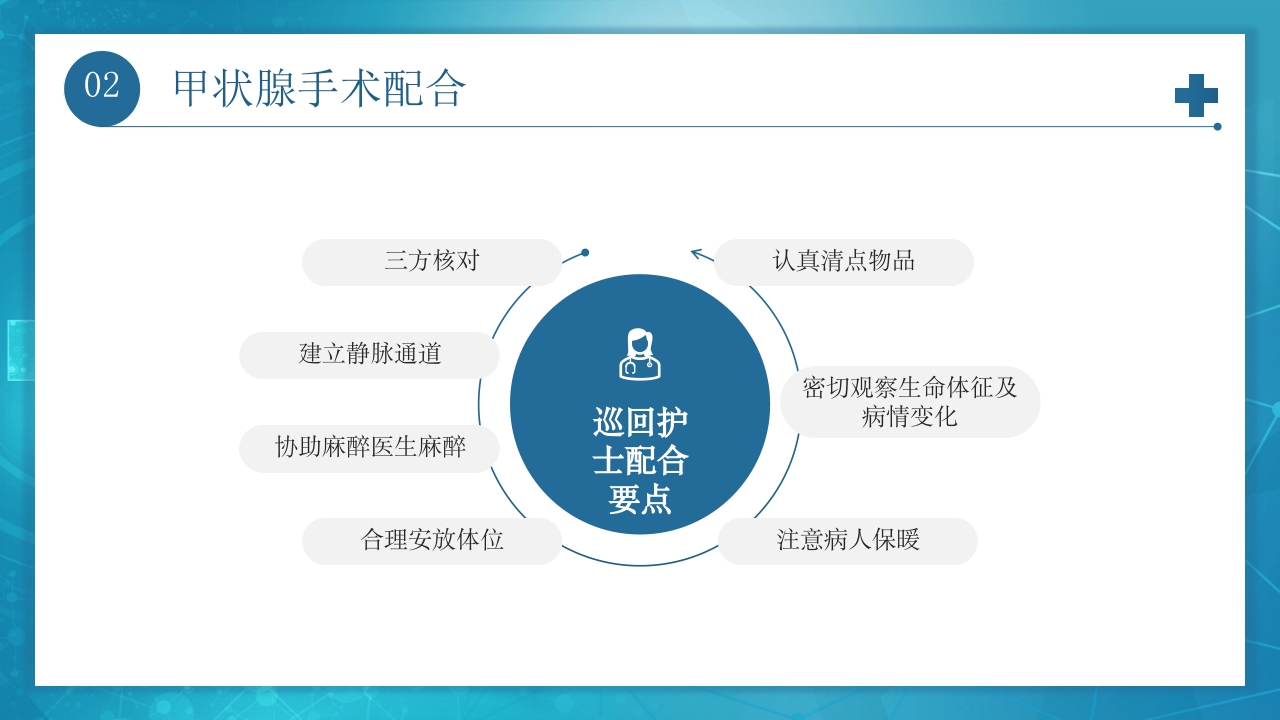 02 甲状腺手术配合

三方核对

建立静脉通道

协助麻醉医生麻醉

合理安放体位

巡回护士配合要点

认真清点物品

密切观察生命体征及病情变化

注意病人保暖